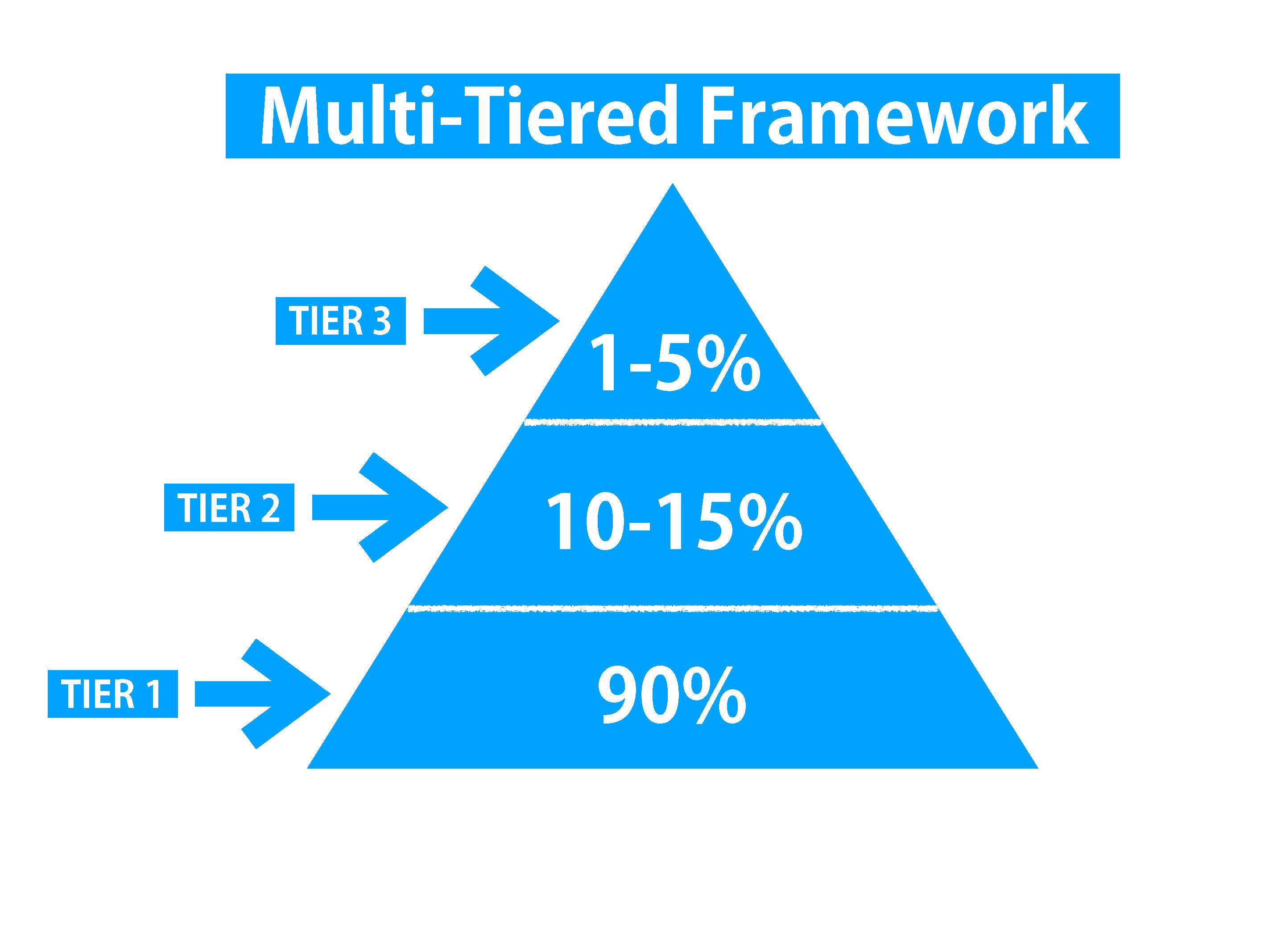 Multi-Tiered Framework

TIER 3

1-5%

TIER 2

10-15%

TIER 1

90%